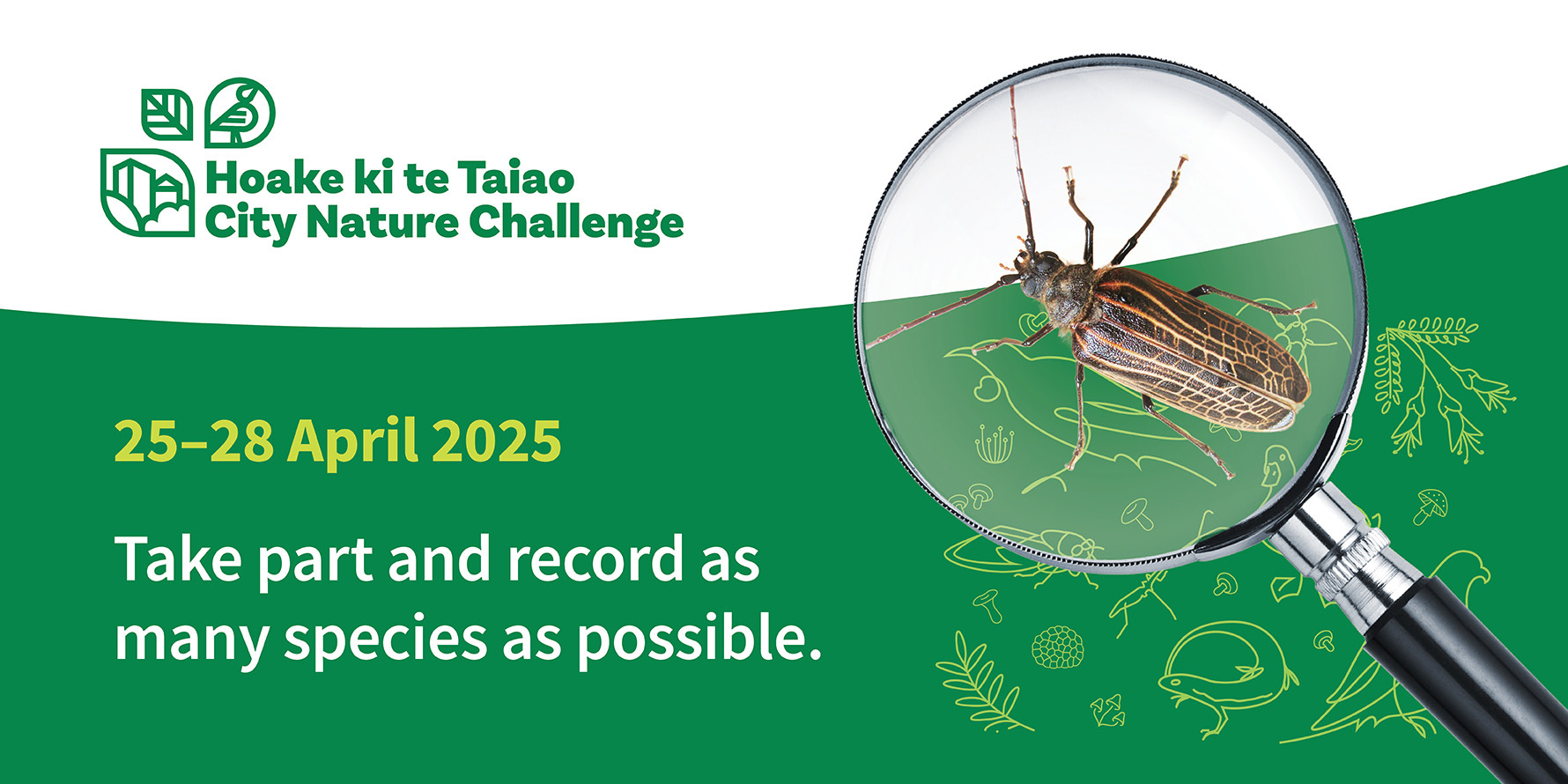 Hoake ki te Taiao
City Nature Challenge

25–28 April 2025

Take part and record as many species as possible.